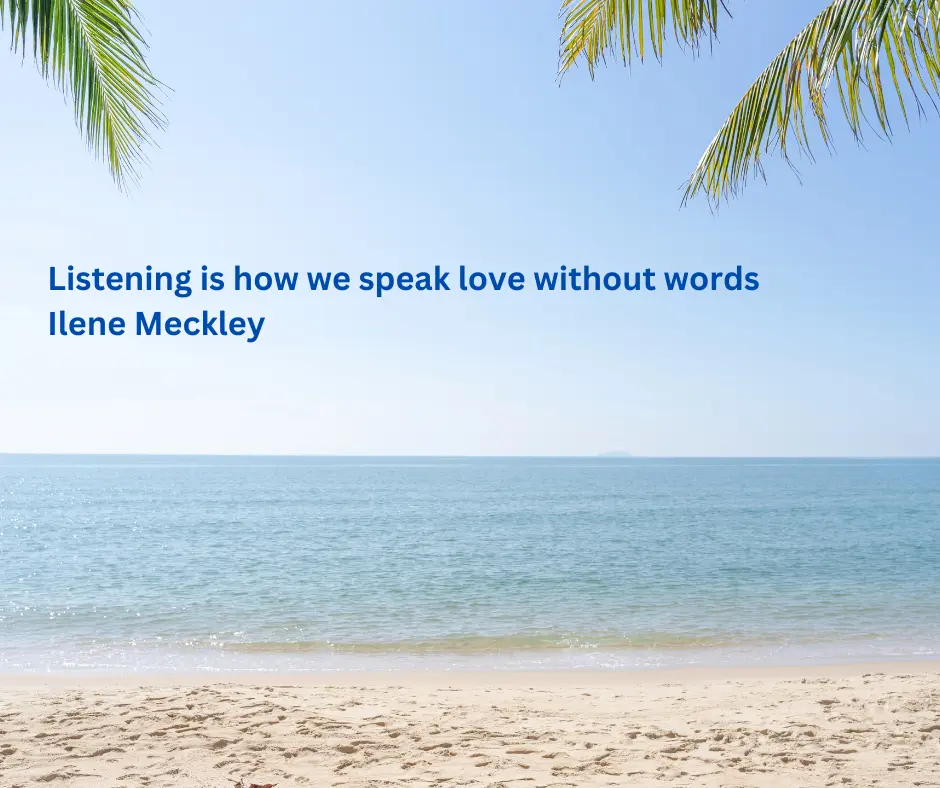 Listening is how we speak love without words
Ilene Meckley